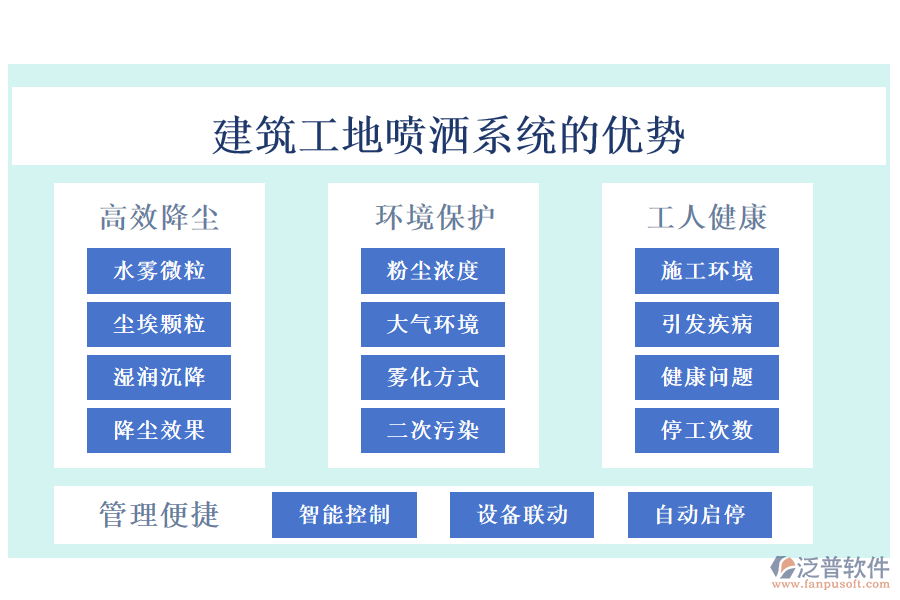 建筑工地喷洒系统的优势

高效降尘

水雾微粒

尘埃颗粒

湿润沉降

降尘效果

环境保护

粉尘浓度

大气环境

雾化方式

二次污染

工人健康

施工环境

引发疾病

健康问题

停工次数

管理便捷

智能控制

设备联动

自动启停

泛普软件
www.fanpusoft.com